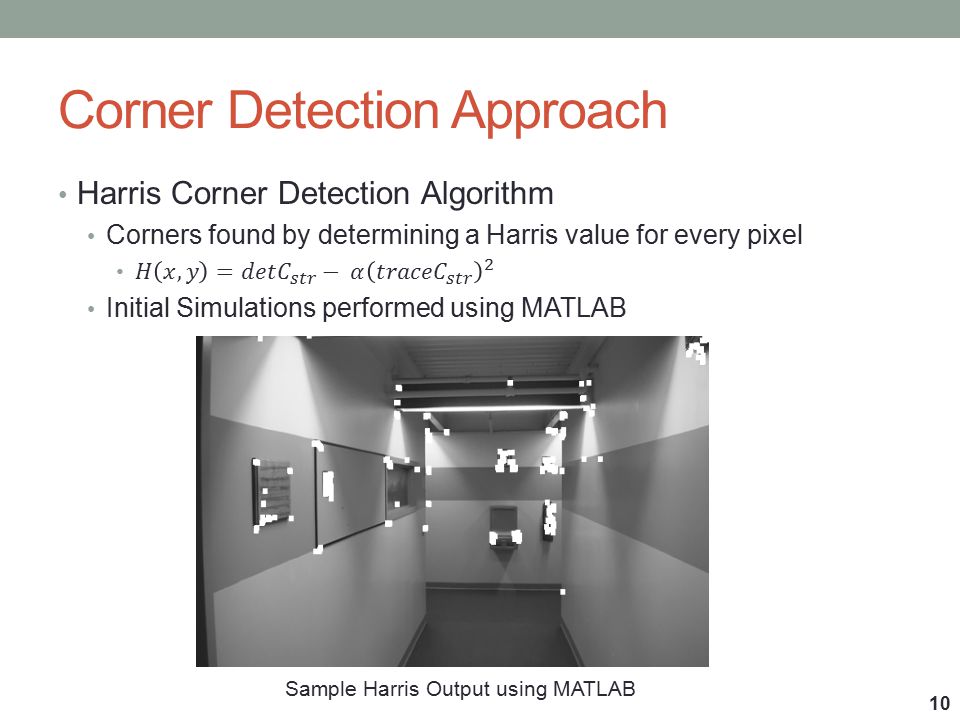 Corner Detection Approach

• Harris Corner Detection Algorithm
  • Corners found by determining a Harris value for every pixel
    • $H(x, y) = detC_{str} - \alpha(traceC_{str})^2$
  • Initial Simulations performed using MATLAB

Sample Harris Output using MATLAB

10